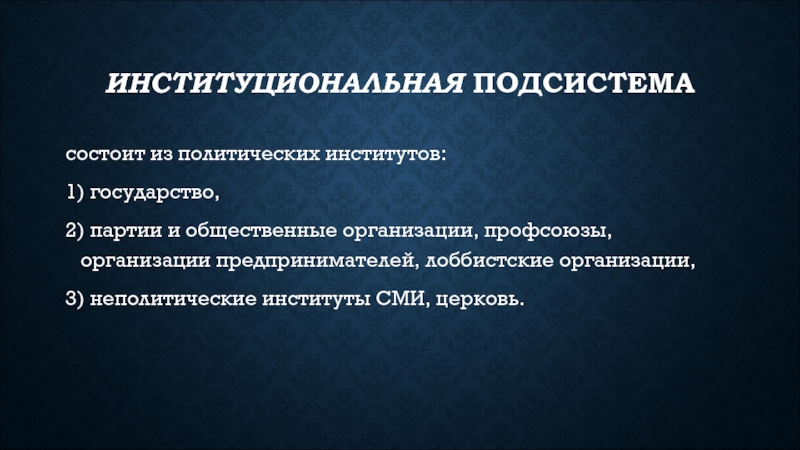 ИНСТИТУЦИОНАЛЬНАЯ ПОДСИСТЕМА

состоит из политических институтов:

1) государство,

2) партии и общественные организации, профсоюзы, организации предпринимателей, лоббистские организации,

3) неполитические институты СМИ, церковь.